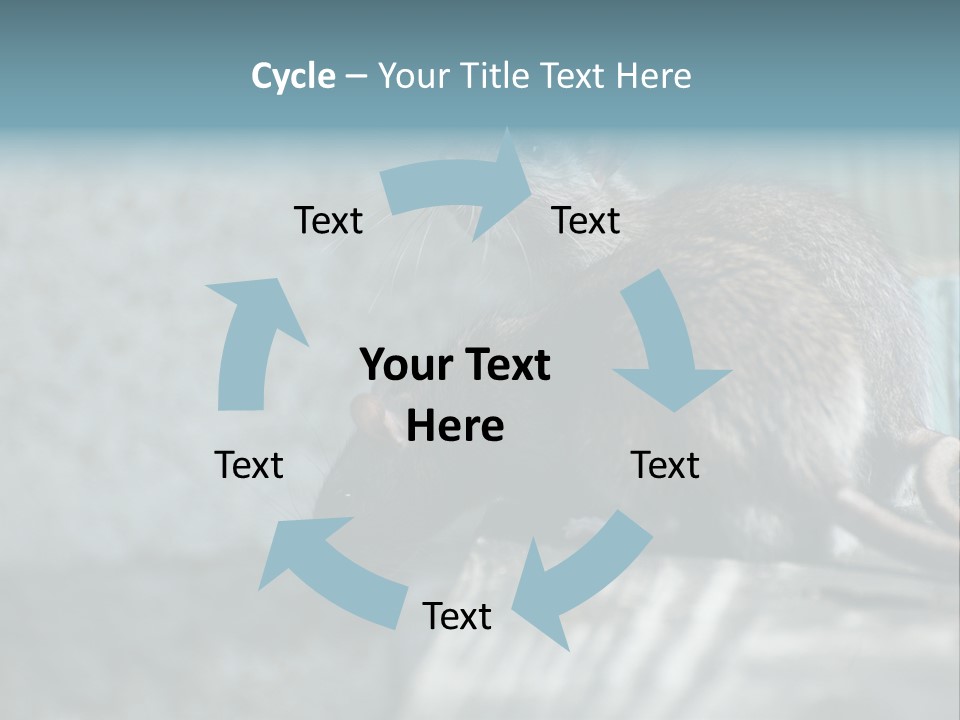 Cycle – Your Title Text Here

Text

Text

Your Text Here

Text

Text

Text